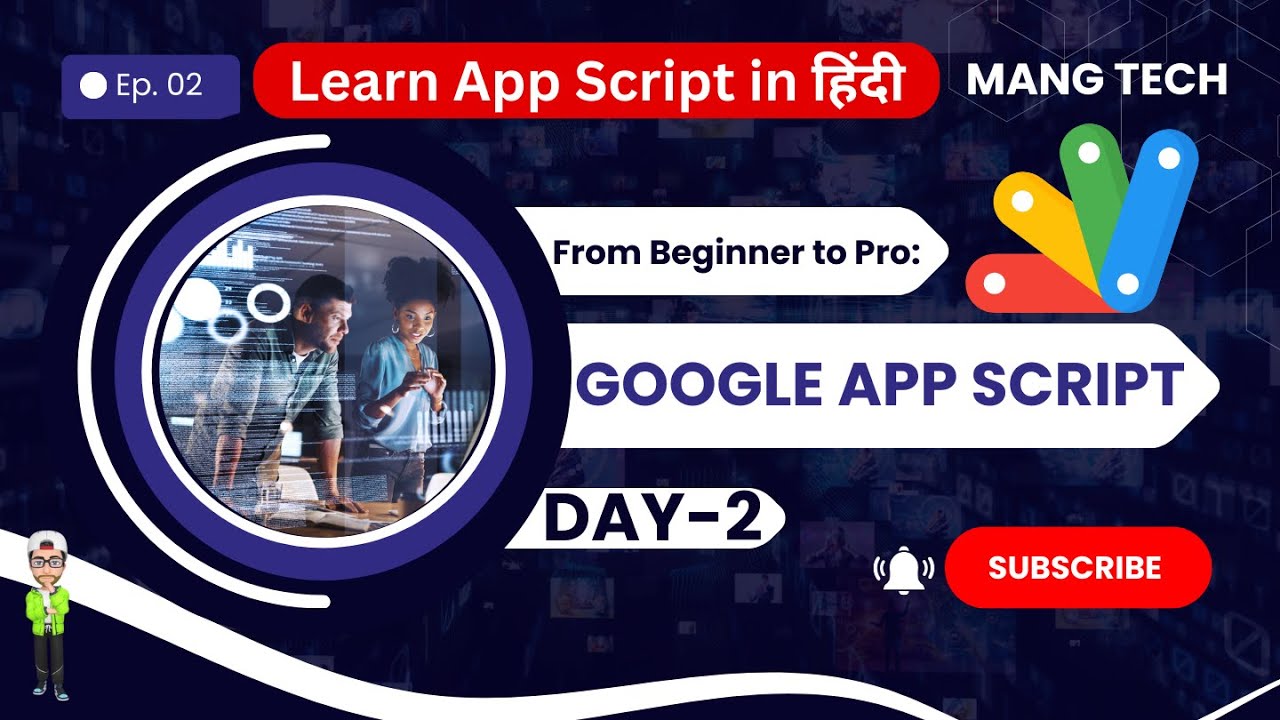 Ep. 02

Learn App Script in हिंदी

MANG TECH

From Beginner to Pro:

GOOGLE APP SCRIPT

DAY-2

SUBSCRIBE